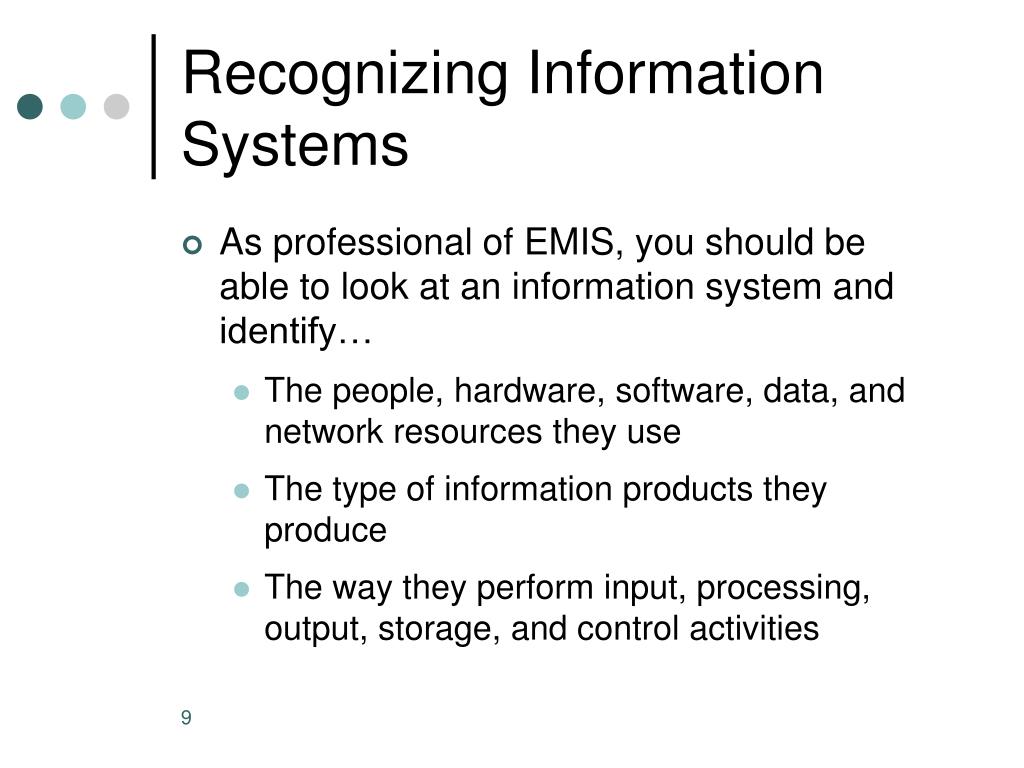 Recognizing Information Systems

As professional of EMIS, you should be able to look at an information system and identify…

The people, hardware, software, data, and network resources they use

The type of information products they produce

The way they perform input, processing, output, storage, and control activities

9